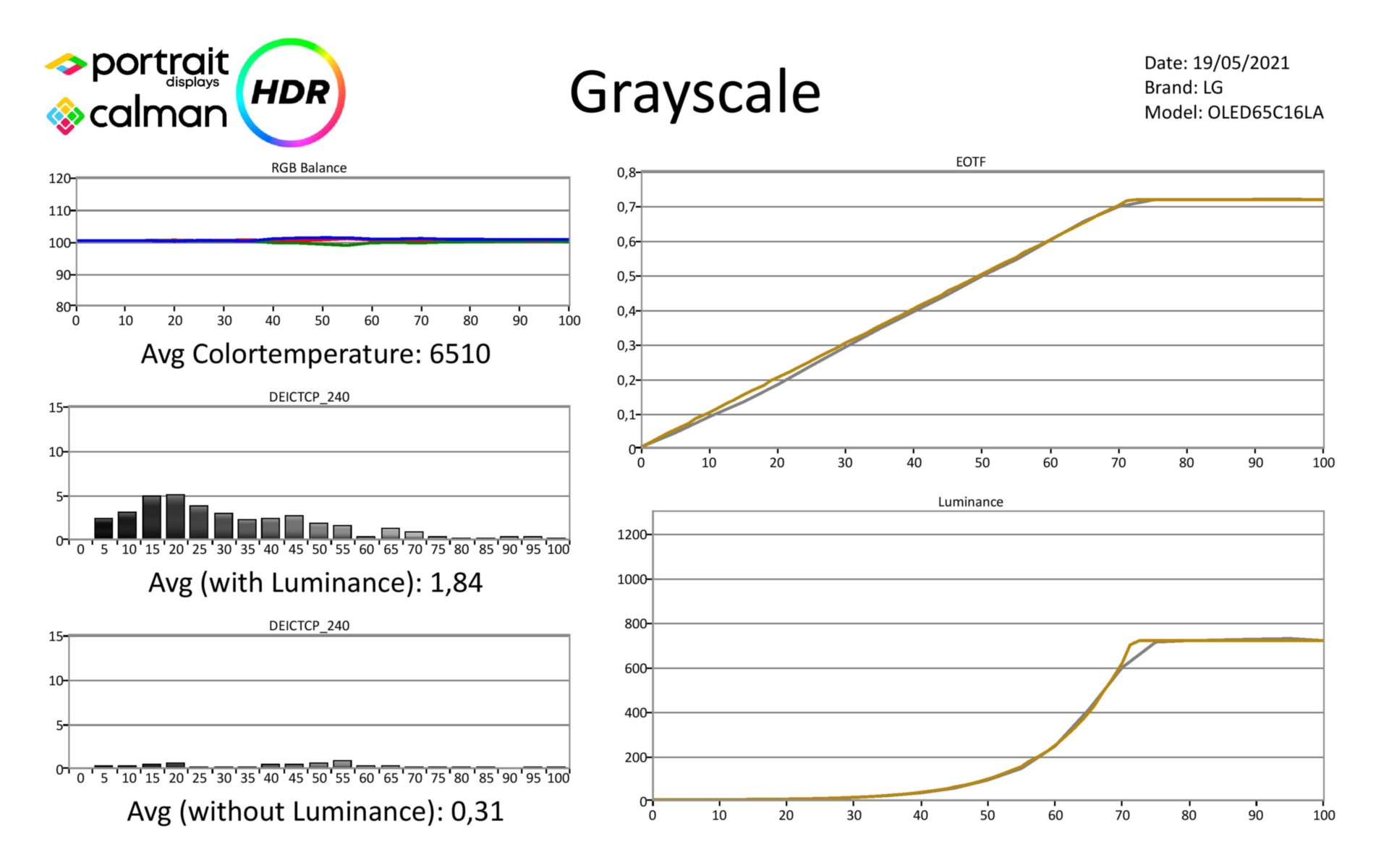 portrait displays
calman
HDR

Grayscale

Date: 19/05/2021
Brand: LG
Model: OLED65C16LA

RGB Balance
120
110
100
90
80
0 10 20 30 40 50 60 70 80 90 100

Avg Colortemperature: 6510

DEICTCP_240
15
10
5
0
0 5 10 15 20 25 30 35 40 45 50 55 60 65 70 75 80 85 90 95 100

Avg (with Luminance): 1,84

DEICTCP_240
15
10
5
0
0 5 10 15 20 25 30 35 40 45 50 55 60 65 70 75 80 85 90 95 100

Avg (without Luminance): 0,31

EOTF
0,8
0,7
0,6
0,5
0,4
0,3
0,2
0,1
0
0 10 20 30 40 50 60 70 80 90 100

Luminance
1200
1000
800
600
400
200
0
0 10 20 30 40 50 60 70 80 90 100